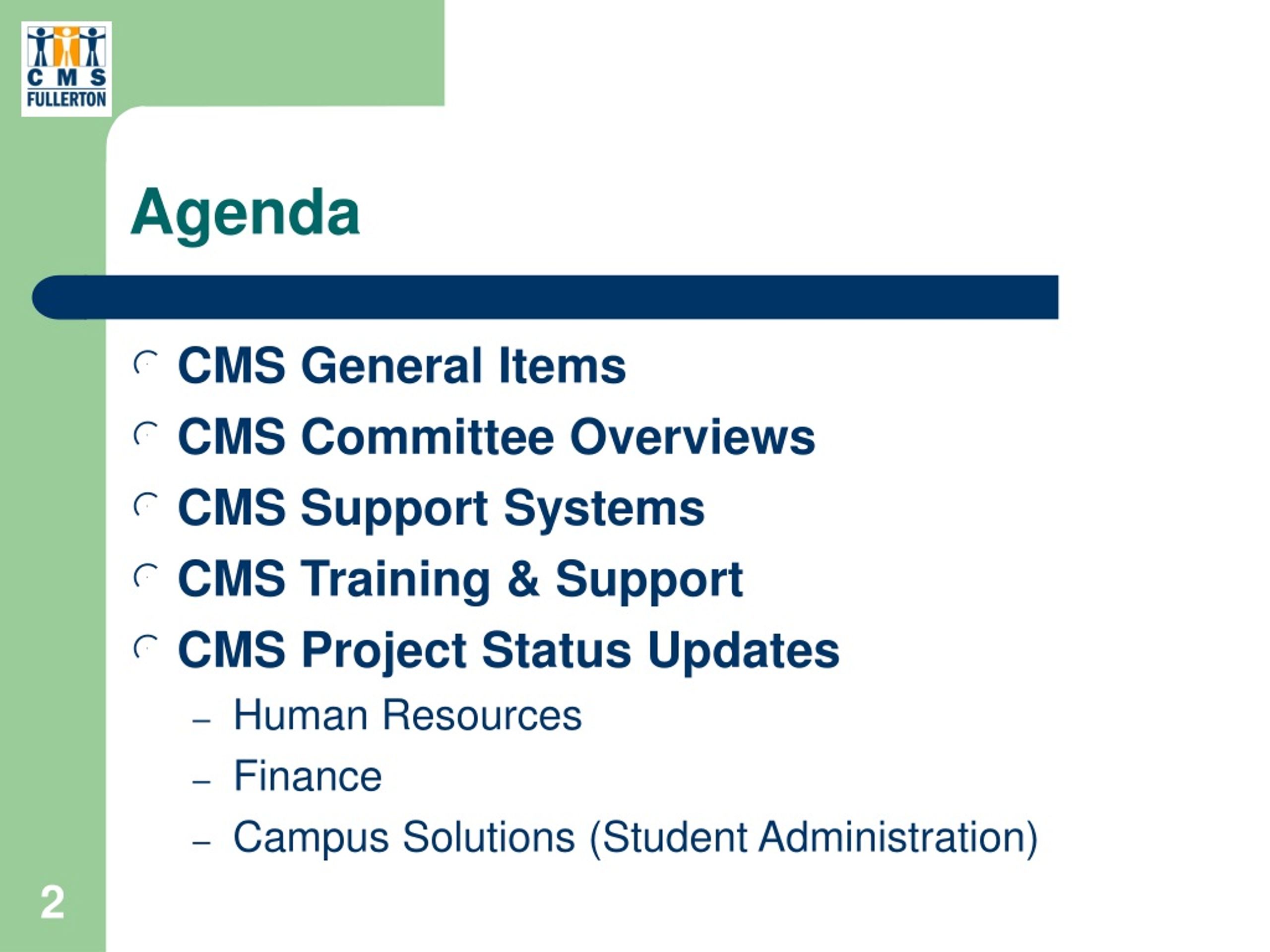 C M S
FULLERTON

Agenda

CMS General Items
CMS Committee Overviews
CMS Support Systems
CMS Training & Support
CMS Project Status Updates
– Human Resources
– Finance
– Campus Solutions (Student Administration)

2